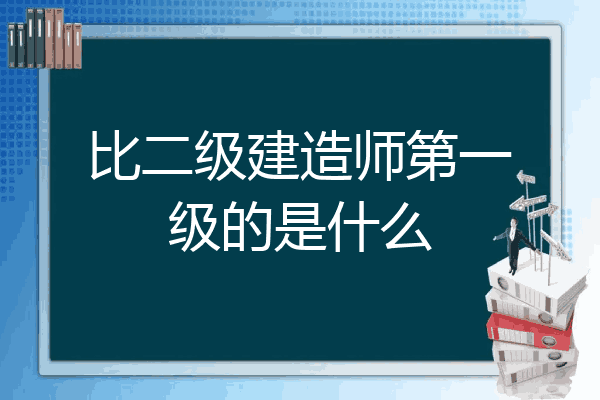 比二级建造师第一级的是什么